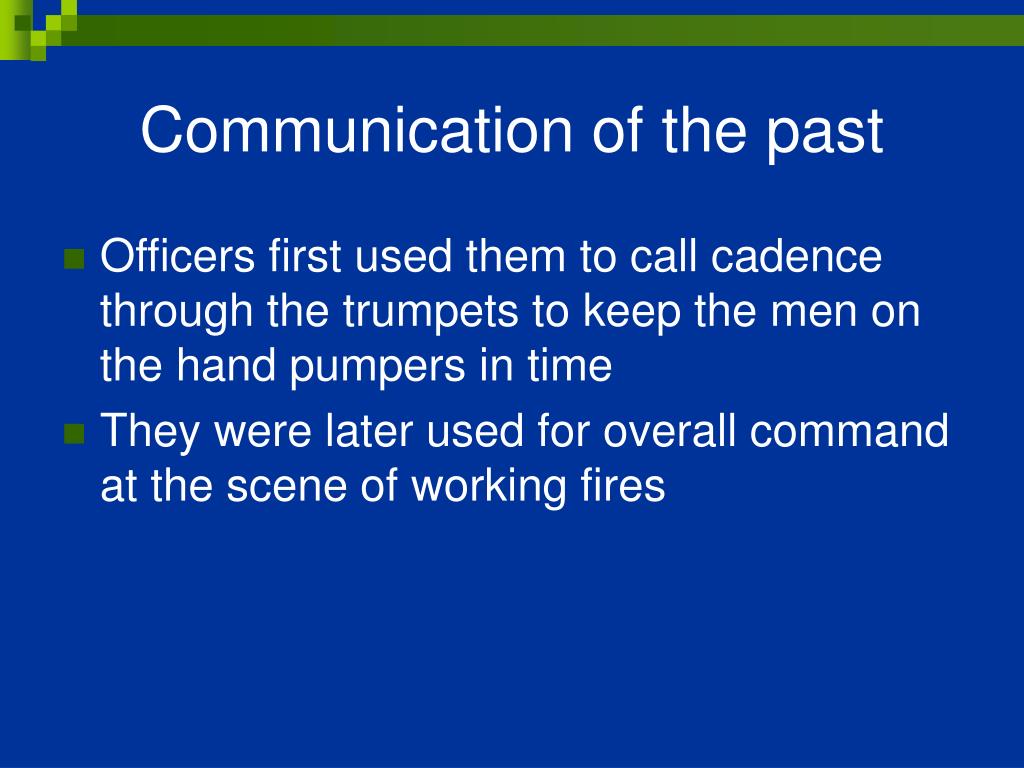 Communication of the past

Officers first used them to call cadence through the trumpets to keep the men on the hand pumpers in time

They were later used for overall command at the scene of working fires